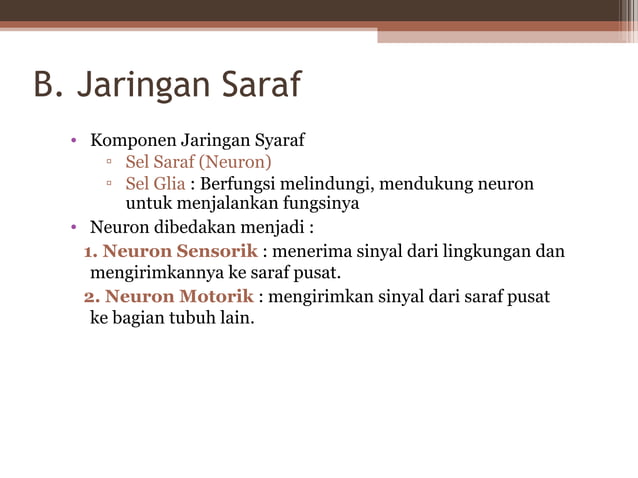 B. Jaringan Saraf

• Komponen Jaringan Syaraf
▫ Sel Saraf (Neuron)
▫ Sel Glia : Berfungsi melindungi, mendukung neuron untuk menjalankan fungsinya
• Neuron dibedakan menjadi :
1. Neuron Sensorik : menerima sinyal dari lingkungan dan mengirimkannya ke saraf pusat.
2. Neuron Motorik : mengirimkan sinyal dari saraf pusat ke bagian tubuh lain.